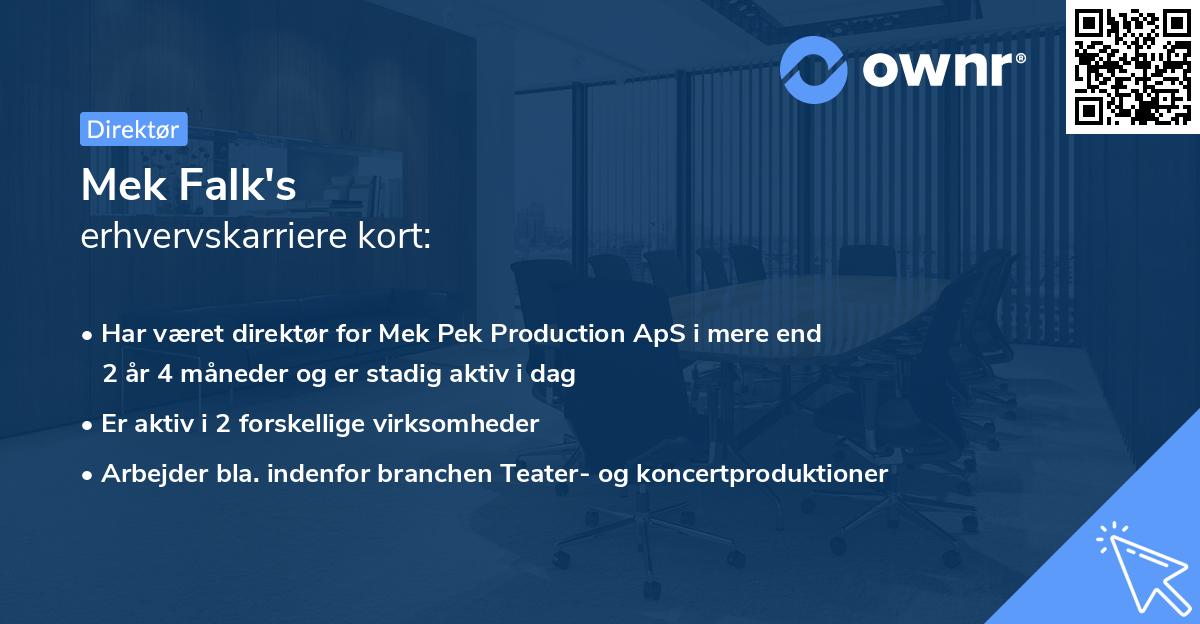 ownr®

Direktør

Mek Falk's
erhvervskarriere kort:

• Har været direktør for Mek Pek Production ApS i mere end 2 år 4 måneder og er stadig aktiv i dag
• Er aktiv i 2 forskellige virksomheder
• Arbejder bla. indenfor branchen Teater- og koncertproduktioner